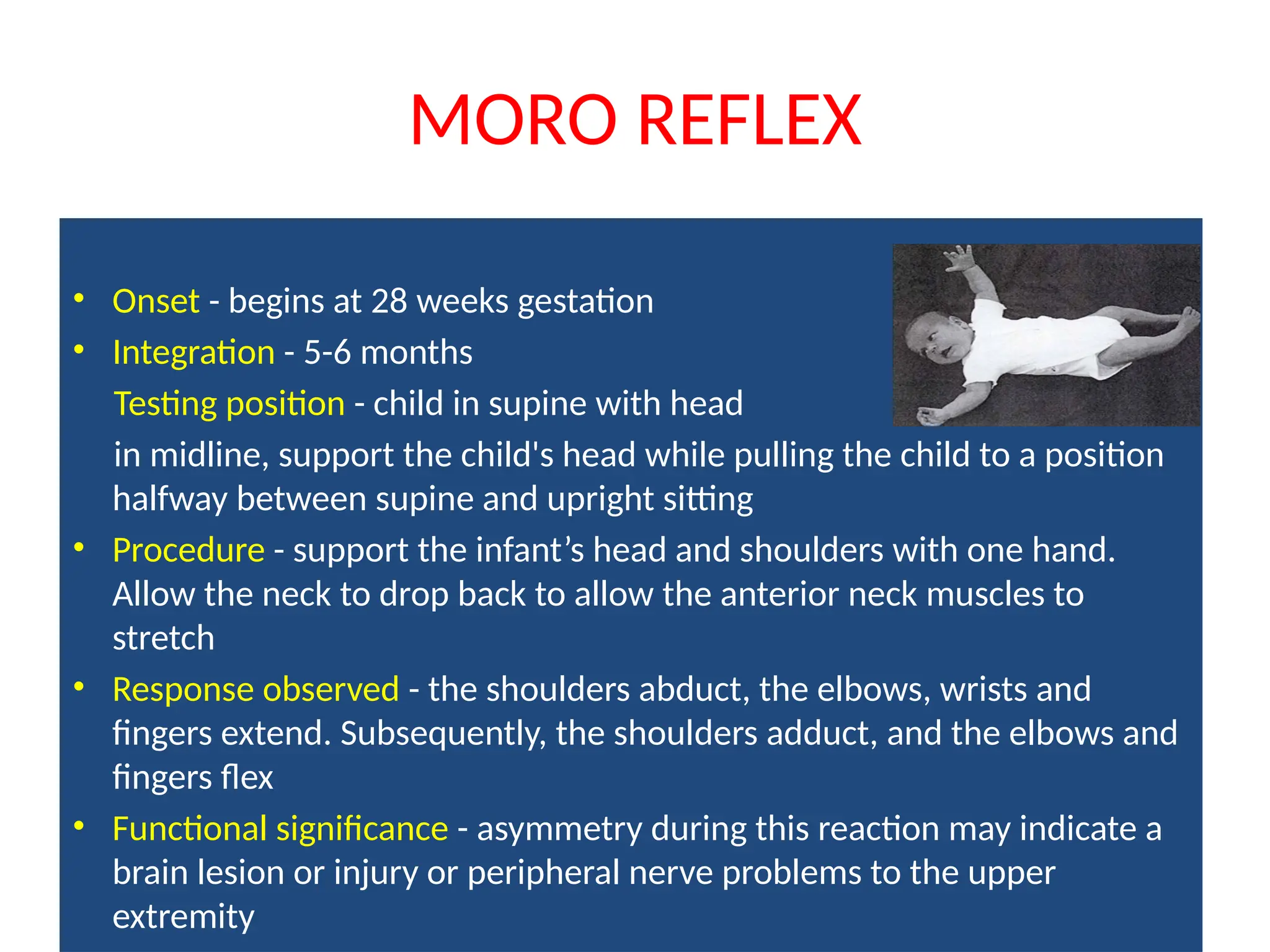 MORO REFLEX

• Onset - begins at 28 weeks gestation
• Integration - 5-6 months

Testing position - child in supine with head in midline, support the child's head while pulling the child to a position halfway between supine and upright sitting

• Procedure - support the infant’s head and shoulders with one hand. Allow the neck to drop back to allow the anterior neck muscles to stretch
• Response observed - the shoulders abduct, the elbows, wrists and fingers extend. Subsequently, the shoulders adduct, and the elbows and fingers flex
• Functional significance - asymmetry during this reaction may indicate a brain lesion or injury or peripheral nerve problems to the upper extremity